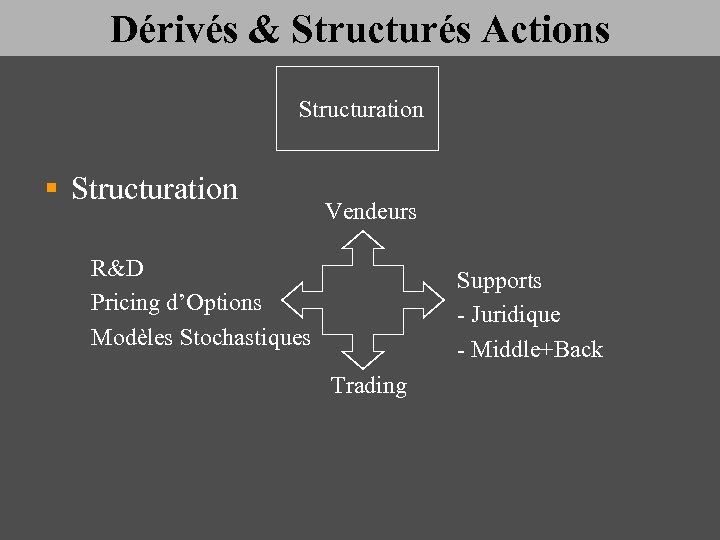 Dérivés & Structurés Actions

Structuration

Structuration

Vendeurs

R&D
Pricing d'Options
Modèles Stochastiques

Supports
- Juridique
- Middle+Back

Trading